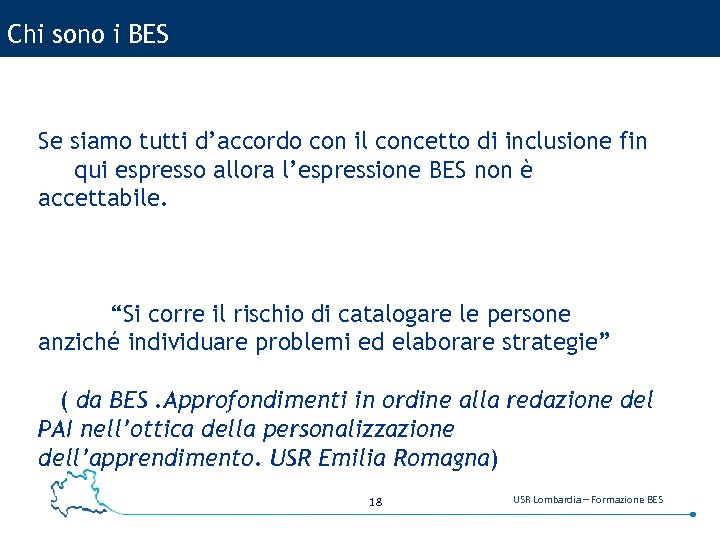 Chi sono i BES

Se siamo tutti d’accordo con il concetto di inclusione fin qui espresso allora l’espressione BES non è accettabile.

“Si corre il rischio di catalogare le persone anziché individuare problemi ed elaborare strategie”

( da BES .Approfondimenti in ordine alla redazione del PAI nell’ottica della personalizzazione dell’apprendimento. USR Emilia Romagna)

18

USR Lombardia – Formazione BES